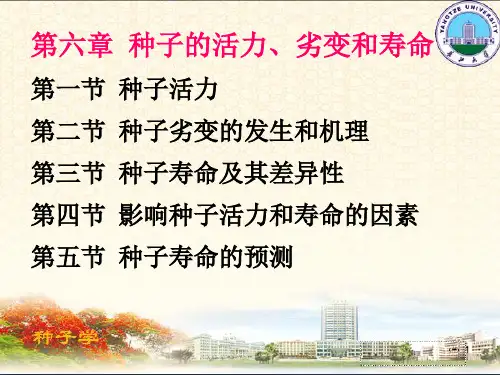 YANGTZE UNIVERSITY

长江大学

第六章 种子的活力、劣变和寿命

第一节 种子活力

第二节 种子劣变的发生和机理

第三节 种子寿命及其差异性

第四节 影响种子活力和寿命的因素

第五节 种子寿命的预测

种子学